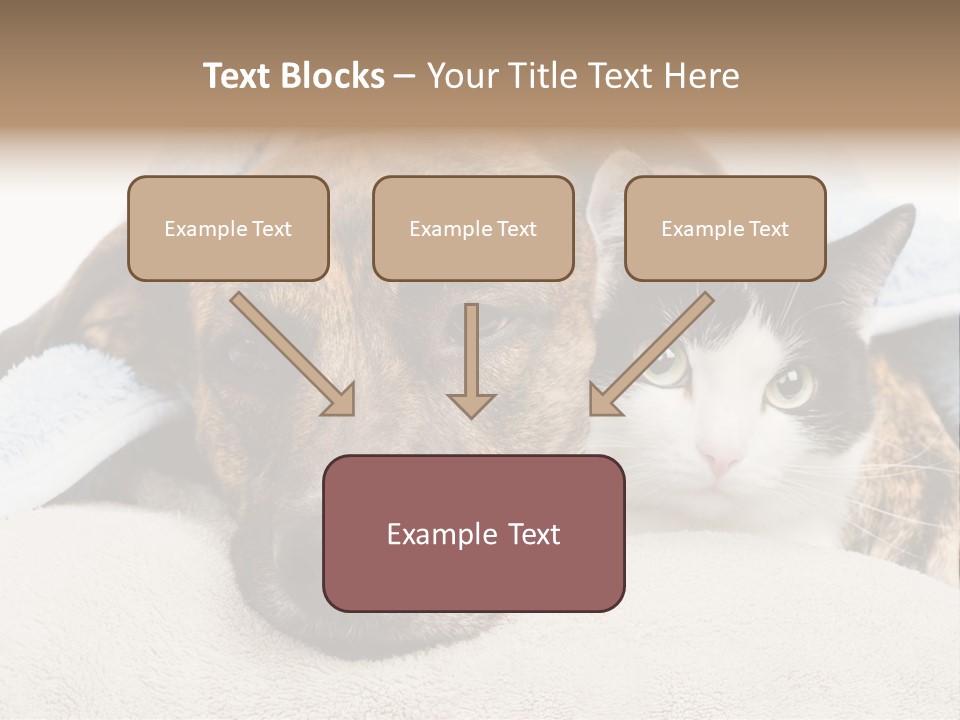 Text Blocks – Your Title Text Here

Example Text

Example Text

Example Text

Example Text